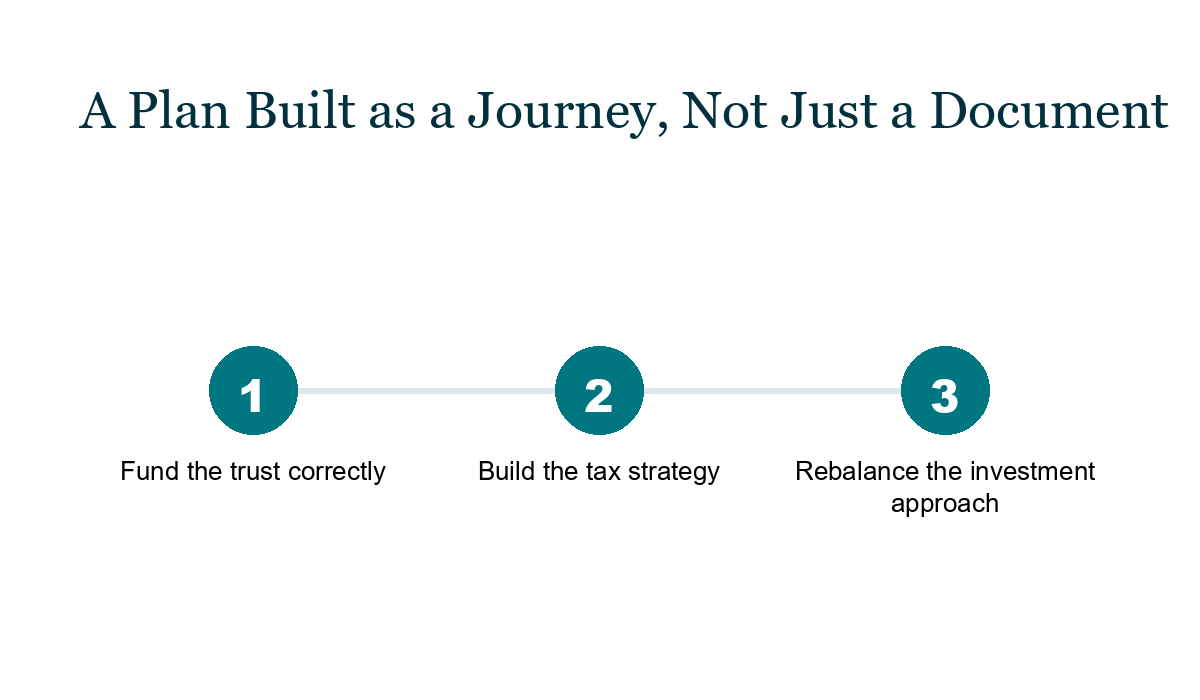 A Plan Built as a Journey, Not Just a Document

1
Fund the trust correctly

2
Build the tax strategy

3
Rebalance the investment approach